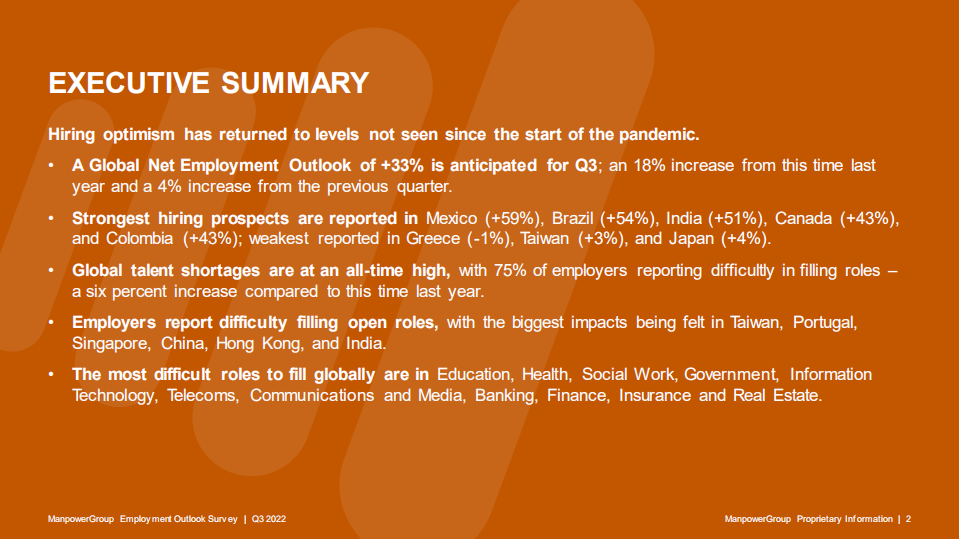 EXECUTIVE SUMMARY

Hiring optimism has returned to levels not seen since the start of the pandemic.

• A Global Net Employment Outlook of +33% is anticipated for Q3; an 18% increase from this time last year and a 4% increase from the previous quarter.

• Strongest hiring prospects are reported in Mexico (+59%), Brazil (+54%), India (+51%), Canada (+43%), and Colombia (+43%); weakest reported in Greece (-1%), Taiwan (+3%), and Japan (+4%).

• Global talent shortages are at an all-time high, with 75% of employers reporting difficultly in filling roles – a six percent increase compared to this time last year.

• Employers report difficulty filling open roles, with the biggest impacts being felt in Taiwan, Portugal, Singapore, China, Hong Kong, and India.

• The most difficult roles to fill globally are in Education, Health, Social Work, Government, Information Technology, Telecoms, Communications and Media, Banking, Finance, Insurance and Real Estate.

ManpowerGroup Employment Outlook Survey | Q3 2022

ManpowerGroup Proprietary Information | 2